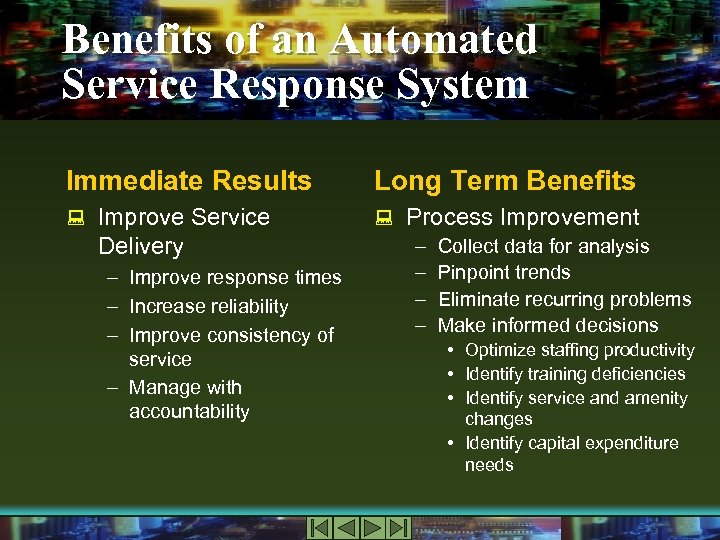 Benefits of an Automated Service Response System

Immediate Results

Improve Service Delivery

– Improve response times

– Increase reliability

– Improve consistency of service

– Manage with accountability

Long Term Benefits

Process Improvement

– Collect data for analysis

– Pinpoint trends

– Eliminate recurring problems

– Make informed decisions

• Optimize staffing productivity

• Identify training deficiencies

• Identify service and amenity changes

• Identify capital expenditure needs